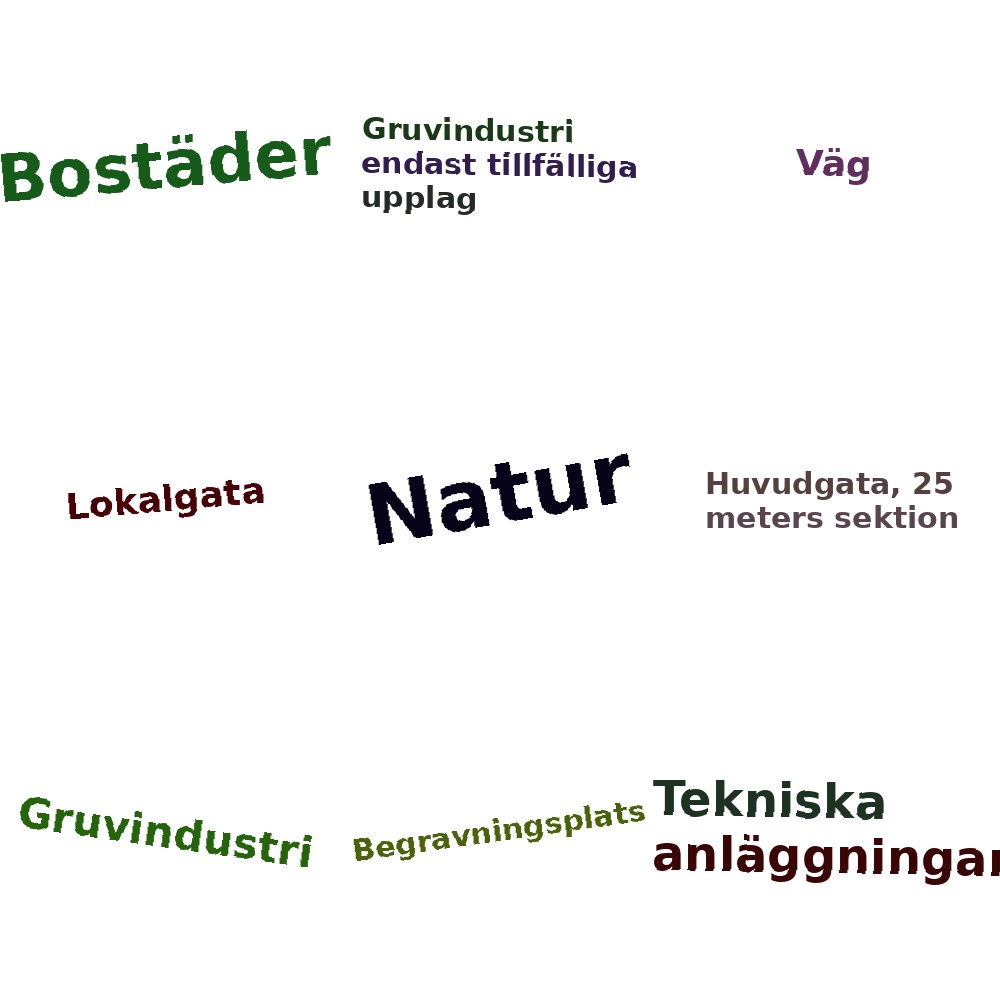 Bostäder

Gruvindustri
endast tillfälliga
upplag

Väg

Lokalgata

Natur

Huvudgata, 25
meters sektion

Gruvindustri

Begravningsplats

Tekniska
anläggningar